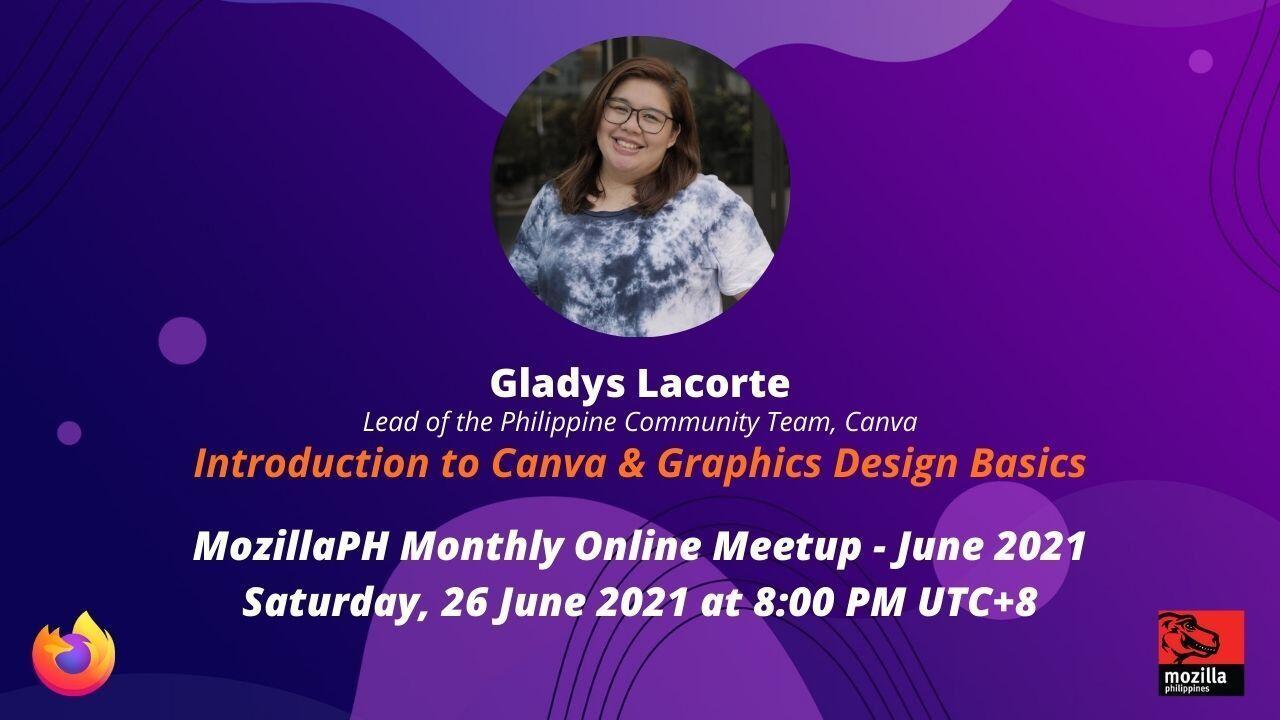 Gladys Lacorte
Lead of the Philippine Community Team, Canva
Introduction to Canva & Graphics Design Basics

MozillaPH Monthly Online Meetup - June 2021
Saturday, 26 June 2021 at 8:00 PM UTC+8

mozilla
philippines